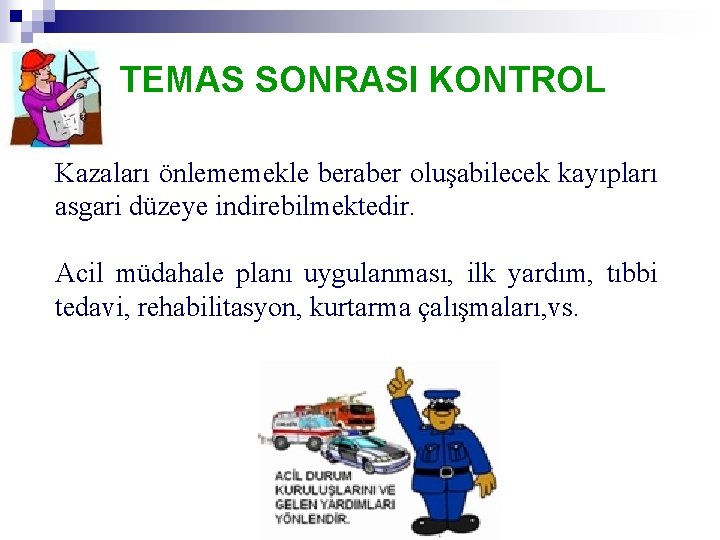 TEMAS SONRASI KONTROL

Kazaları önlememekle beraber oluşabilecek kayıpları asgari düzeye indirebilmektedir.

Acil müdahale planı uygulanması, ilk yardım, tıbbi tedavi, rehabilitasyon, kurtarma çalışmaları,vs.

ACİL DURUM KURULUŞLARINI VE GELEN YARDIMLARI YÖNLENDİR.